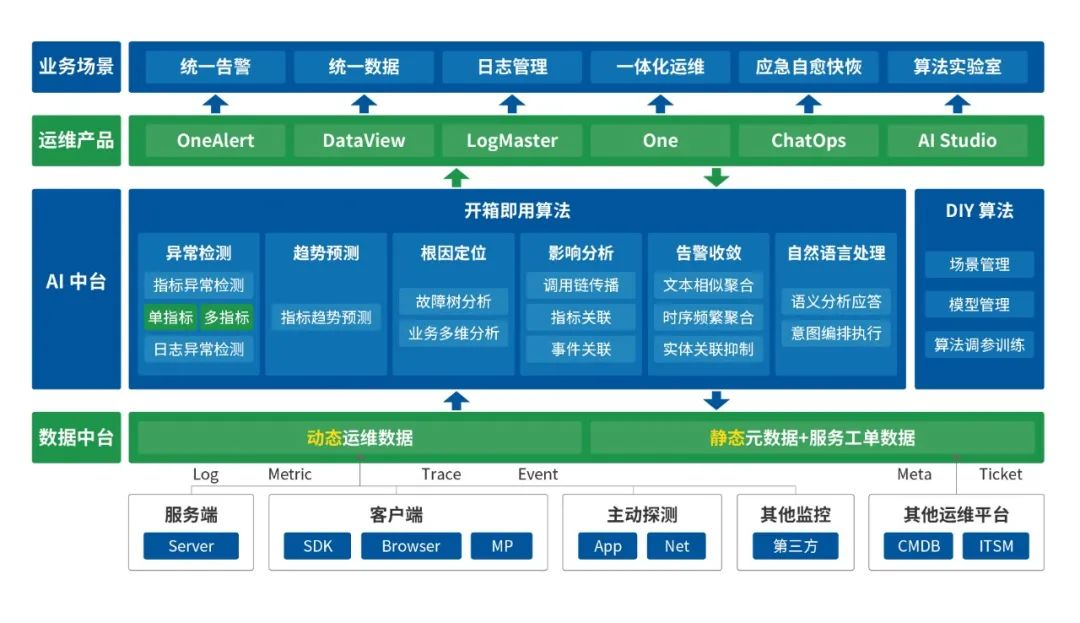 业务场景
统一告警 统一数据 日志管理 一体化运维 应急自愈快恢 算法实验室

运维产品
OneAlert DataView LogMaster One ChatOps AI Studio

AI 中台
开箱即用算法
异常检测
指标异常检测
单指标 多指标
日志异常检测
趋势预测
指标趋势预测
根因定位
故障树分析
业务多维分析
影响分析
调用链传播
指标关联
事件关联
告警收敛
文本相似聚合
时序频繁聚合
实体关联抑制
自然语言处理
语义分析应答
意图编排执行

DIY 算法
场景管理
模型管理
算法调参训练

数据中台
动态运维数据
静态元数据+服务工单数据

Log Metric Trace Event Meta Ticket

服务端
Server
客户端
SDK Browser MP
主动探测
App Net
其他监控
第三方
其他运维平台
CMDB ITSM